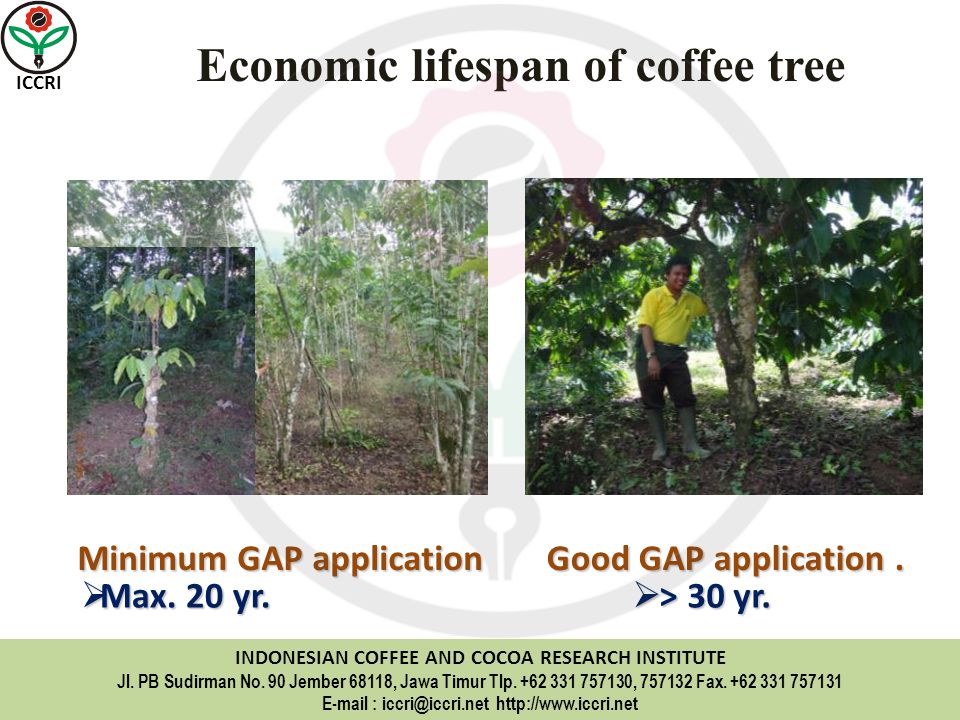 ICCRI

Economic lifespan of coffee tree

Minimum GAP application
➢Max. 20 yr.

Good GAP application .
➢> 30 yr.

INDONESIAN COFFEE AND COCOA RESEARCH INSTITUTE
Jl. PB Sudirman No. 90 Jember 68118, Jawa Timur Tlp. +62 331 757130, 757132 Fax. +62 331 757131
E-mail : iccri@iccri.net http://www.iccri.net